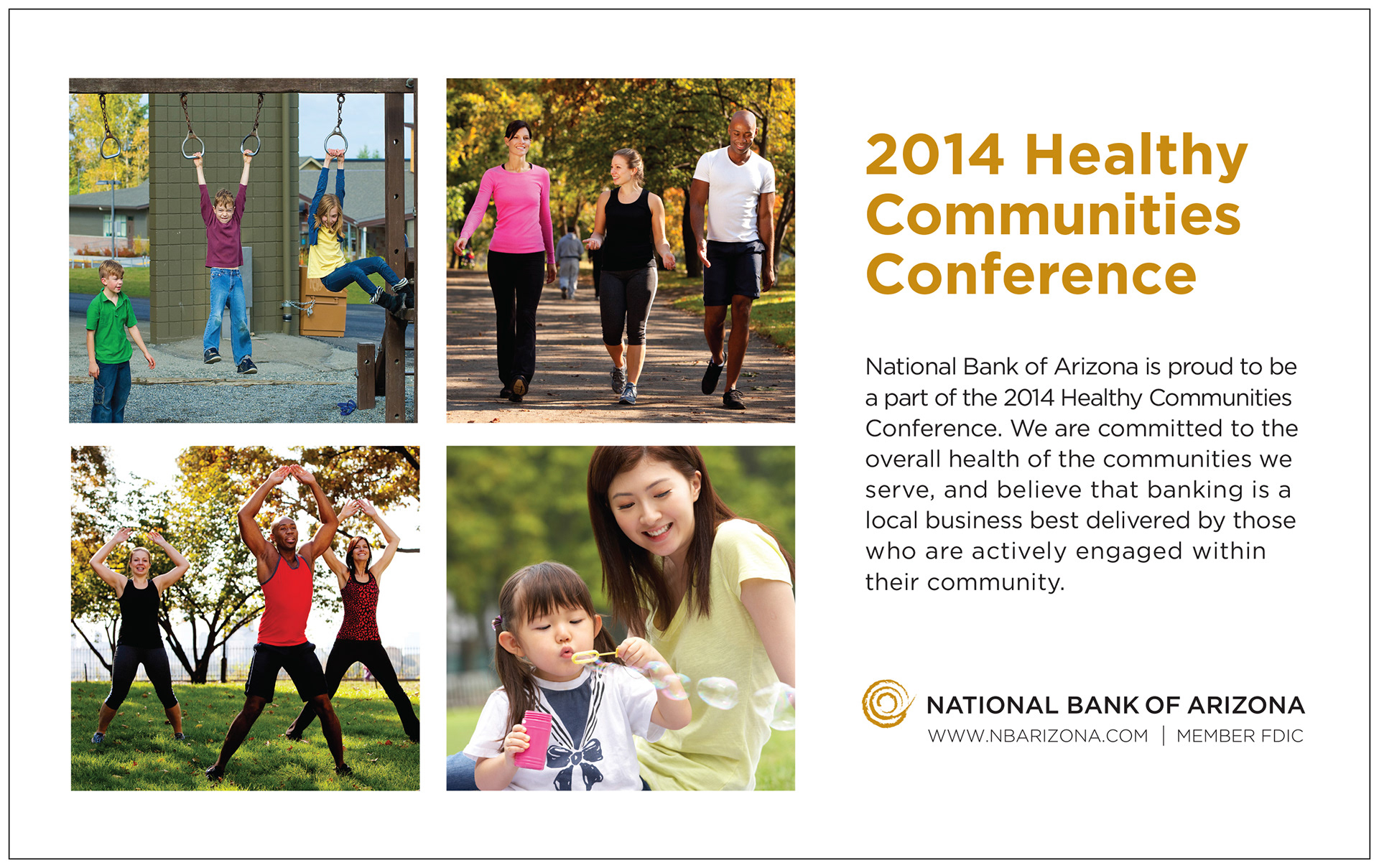 2014 Healthy Communities Conference

National Bank of Arizona is proud to be a part of the 2014 Healthy Communities Conference. We are committed to the overall health of the communities we serve, and believe that banking is a local business best delivered by those who are actively engaged within their community.

NATIONAL BANK OF ARIZONA
WWW.NBARIZONA.COM | MEMBER FDIC